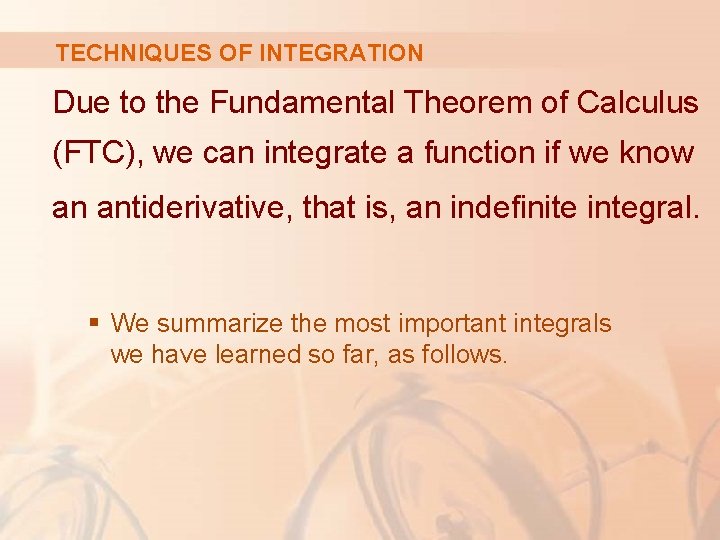 TECHNIQUES OF INTEGRATION

Due to the Fundamental Theorem of Calculus (FTC), we can integrate a function if we know an antiderivative, that is, an indefinite integral.

▪ We summarize the most important integrals we have learned so far, as follows.